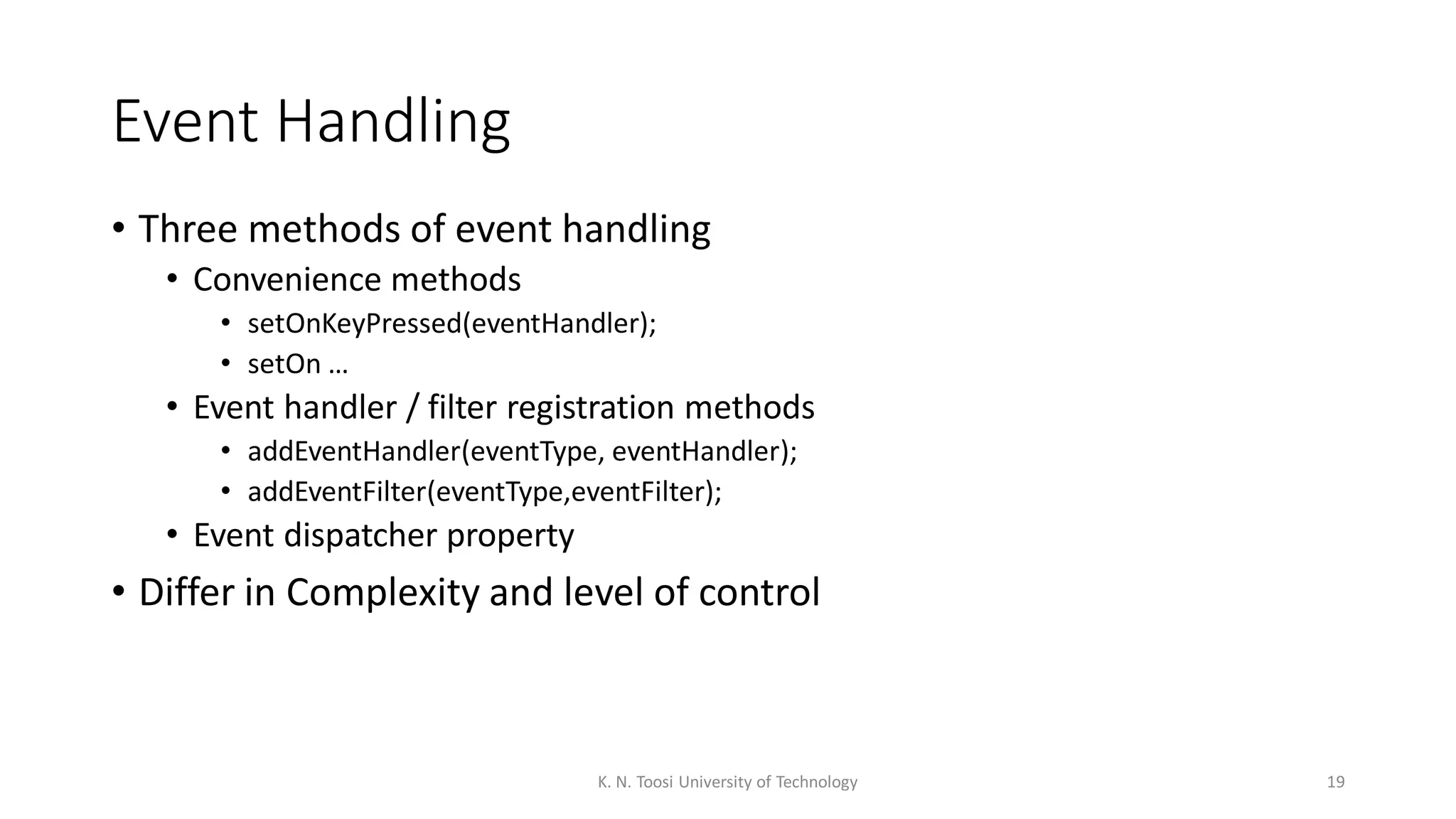 Event Handling

• Three methods of event handling
  • Convenience methods
    • setOnKeyPressed(eventHandler);
    • setOn …
  • Event handler / filter registration methods
    • addEventHandler(eventType, eventHandler);
    • addEventFilter(eventType,eventFilter);
  • Event dispatcher property
• Differ in Complexity and level of control

K. N. Toosi University of Technology

19